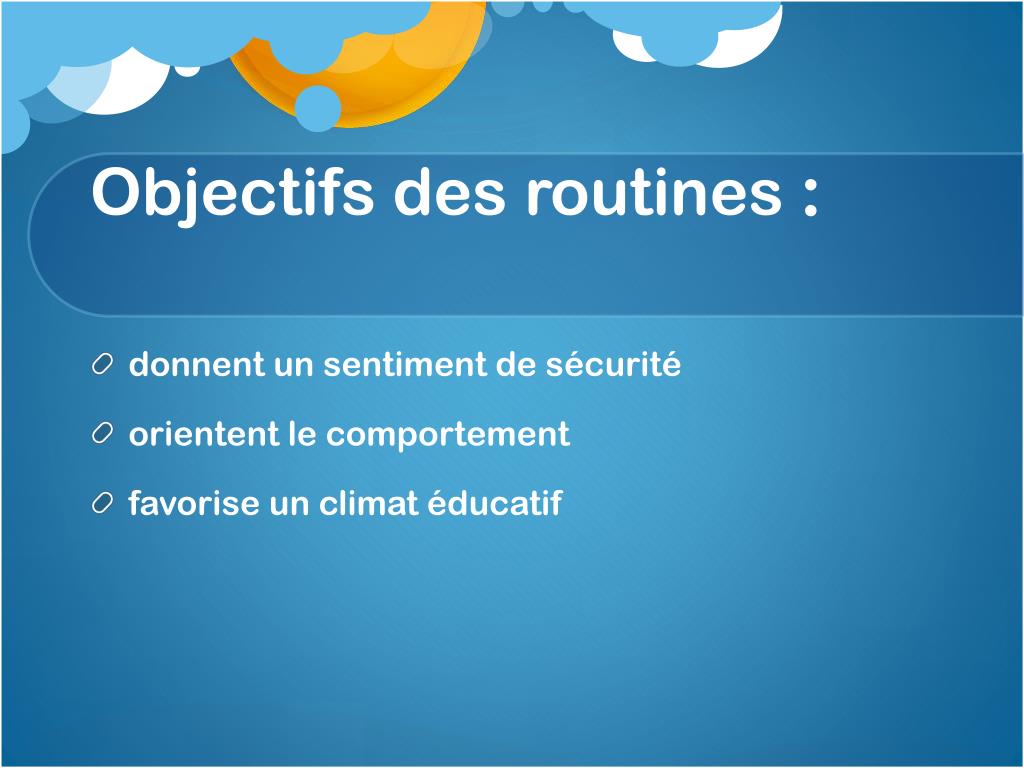 Objectifs des routines :

donnent un sentiment de sécurité

orientent le comportement

favorise un climat éducatif